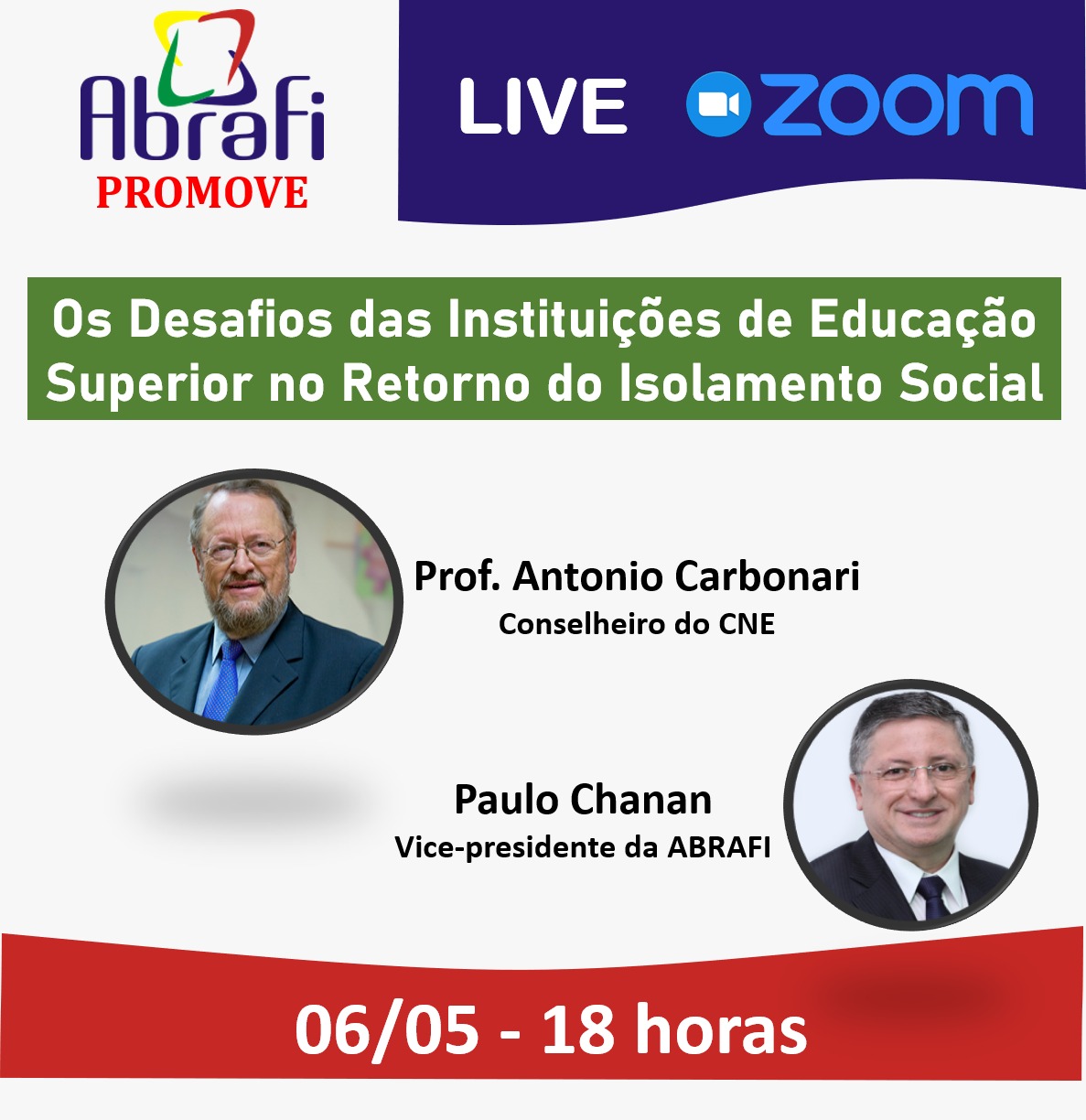 Abrafi
PROMOVE

LIVE zoom

Os Desafios das Instituições de Educação Superior no Retorno do Isolamento Social

Prof. Antonio Carbonari
Conselheiro do CNE

Paulo Chanan
Vice-presidente da ABRAFI

06/05 - 18 horas